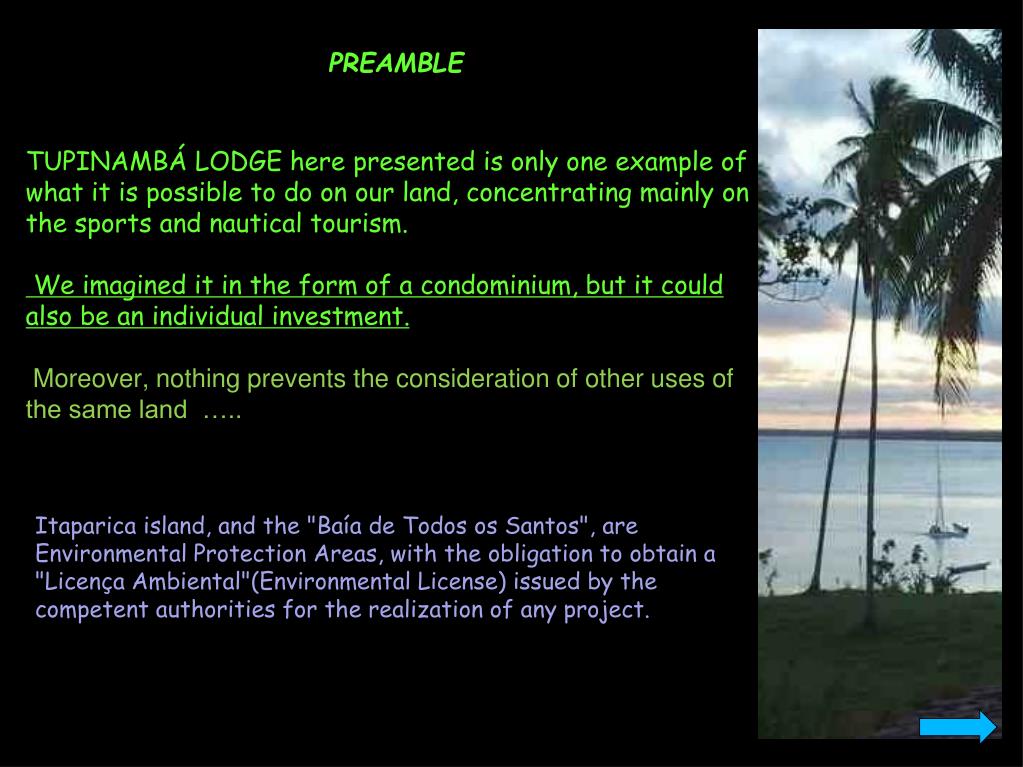 PREAMBLE

TUPINAMBÁ LODGE here presented is only one example of what it is possible to do on our land, concentrating mainly on the sports and nautical tourism.

We imagined it in the form of a condominium, but it could also be an individual investment.

Moreover, nothing prevents the consideration of other uses of the same land …..

Itaparica island, and the "Baía de Todos os Santos", are Environmental Protection Areas, with the obligation to obtain a "Licença Ambiental"(Environmental License) issued by the competent authorities for the realization of any project.